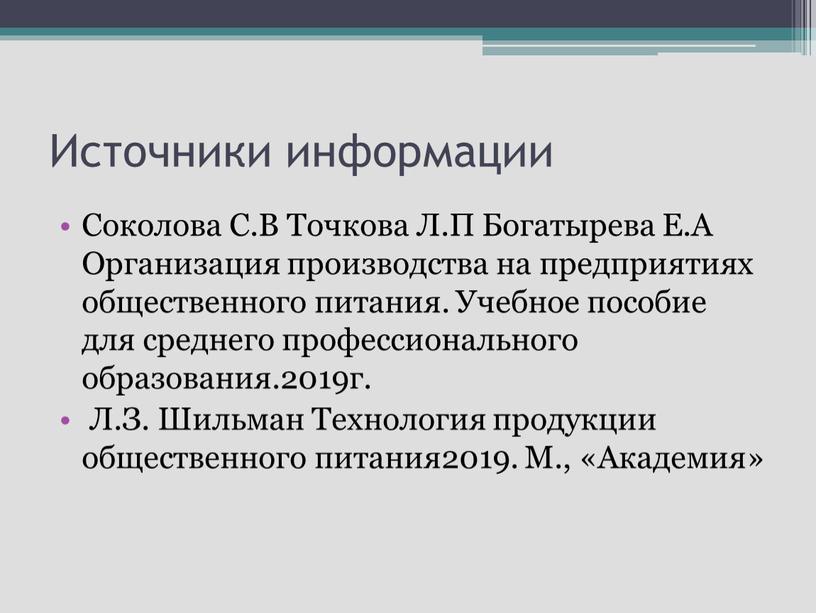 Источники информации

• Соколова С.В Точкова Л.П Богатырева Е.А Организация производства на предприятиях общественного питания. Учебное пособие для среднего профессионального образования.2019г.
• Л.З. Шильман Технология продукции общественного питания2019. М., «Академия»